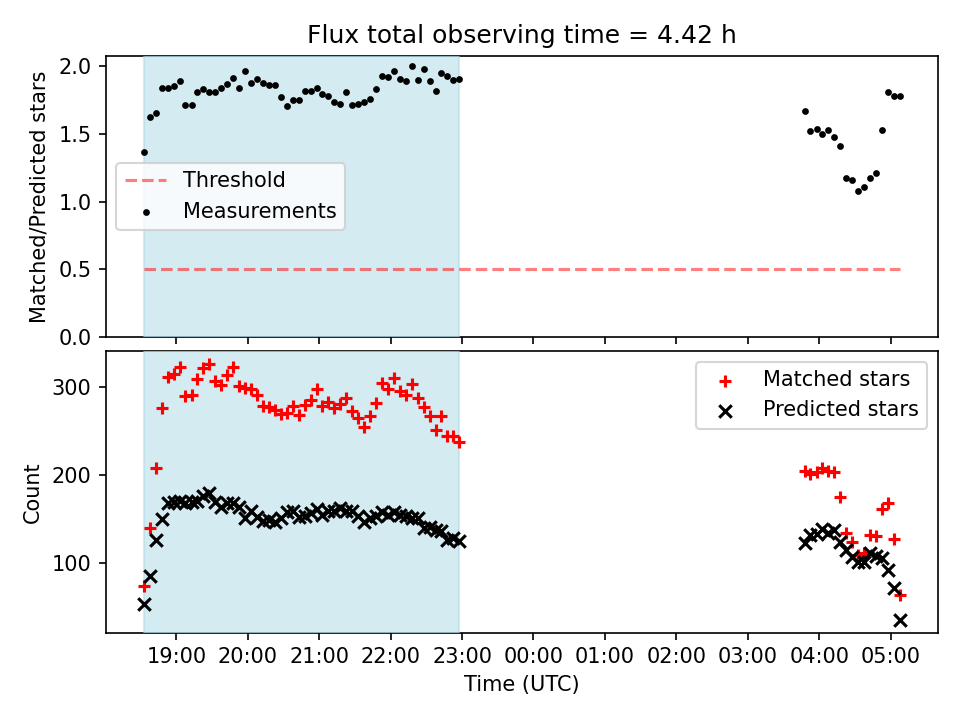 Flux total observing time = 4.42 h

Matched/Predicted stars

2.0
1.5
1.0
0.5
0.0

Threshold
Measurements

Count

300
200
100

Matched stars
Predicted stars

19:00 20:00 21:00 22:00 23:00 00:00 01:00 02:00 03:00 04:00 05:00

Time (UTC)